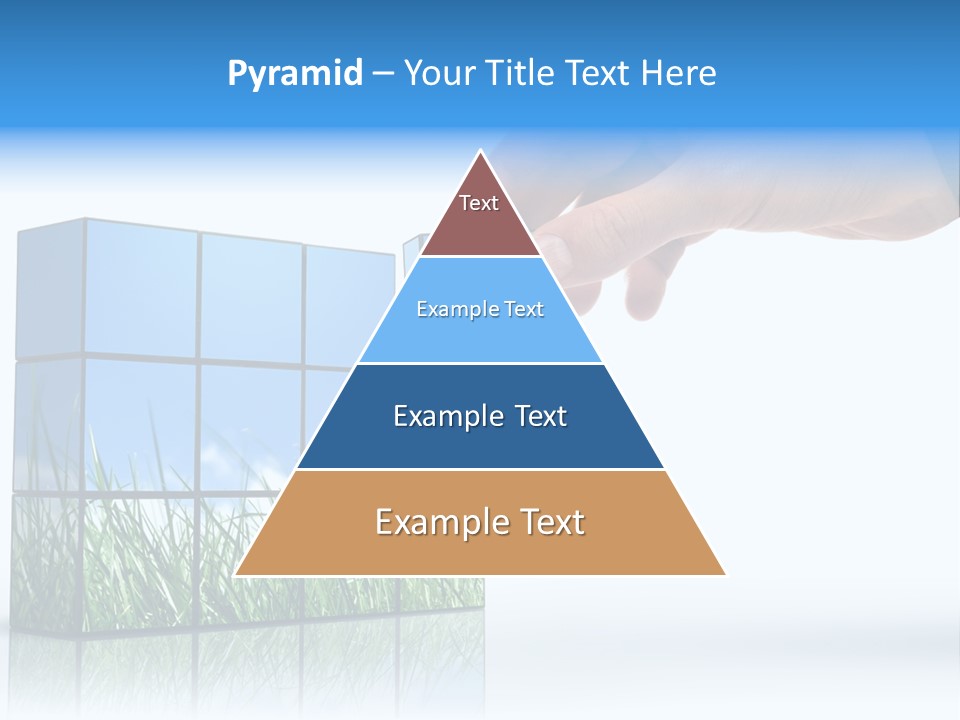 Pyramid – Your Title Text Here

Text

Example Text

Example Text

Example Text